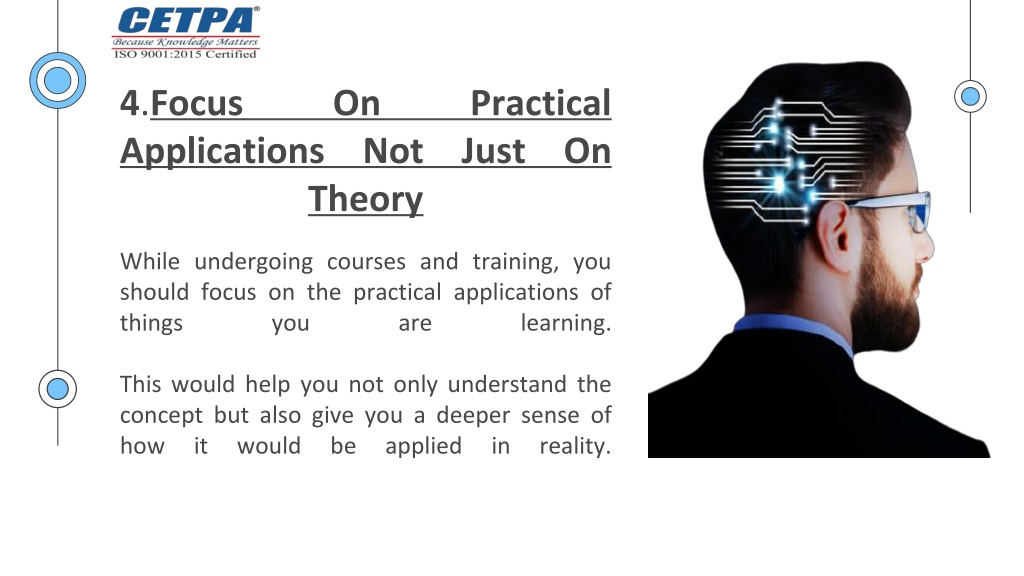 CETPA®
Because Knowledge Matters
ISO 9001:2015 Certified

4.Focus On Practical Applications Not Just On Theory

While undergoing courses and training, you should focus on the practical applications of things you are learning.

This would help you not only understand the concept but also give you a deeper sense of how it would be applied in reality.